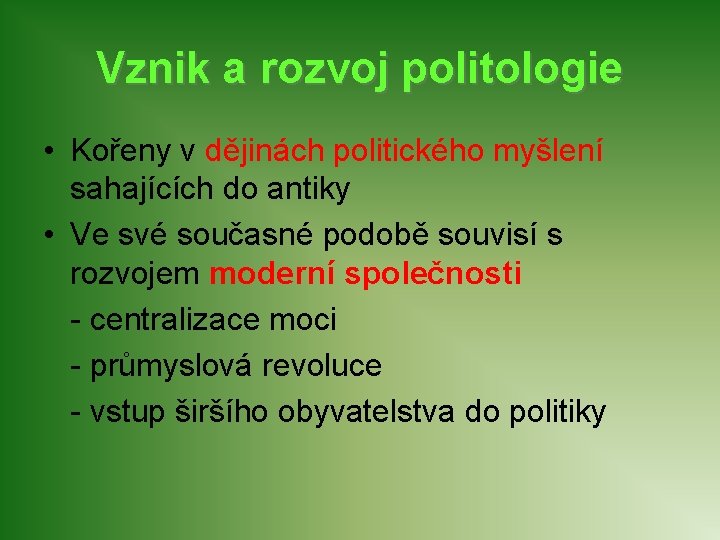 Vznik a rozvoj politologie

• Kořeny v dějinách politického myšlení sahajících do antiky

• Ve své současné podobě souvisí s rozvojem moderní společnosti

- centralizace moci

- průmyslová revoluce

- vstup širšího obyvatelstva do politiky